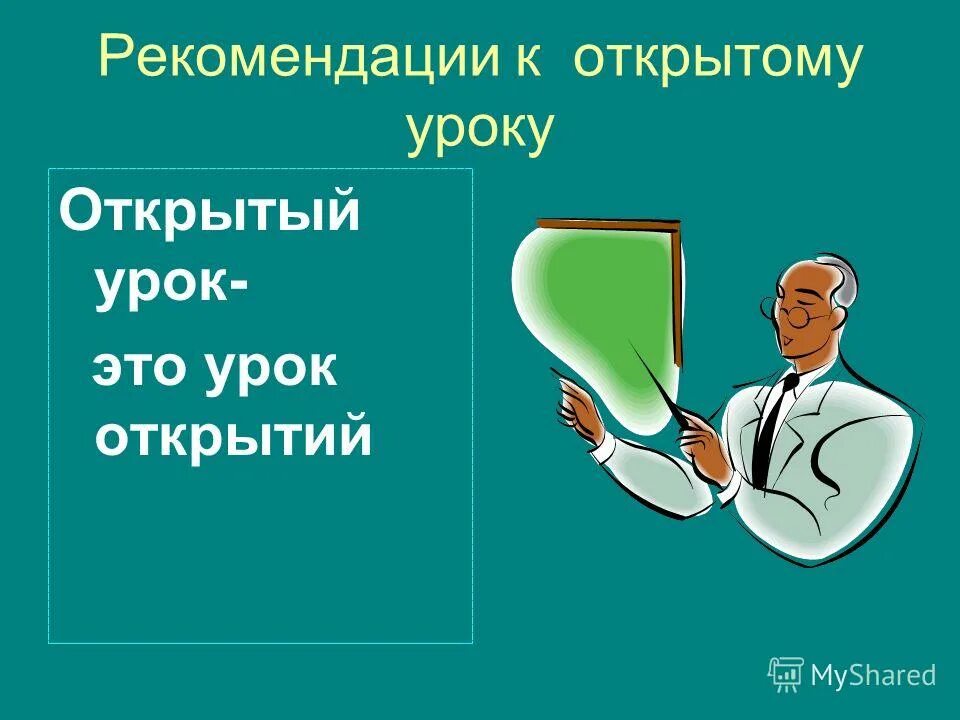 Рекомендации к открытому уроку

Открытый урок-
это урок открытий

MyShared